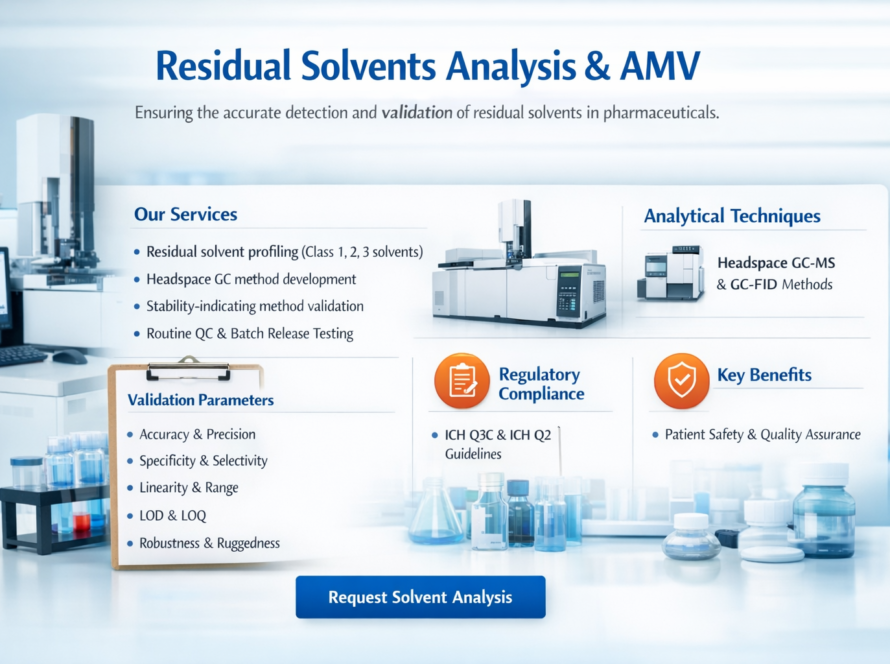 Residual Solvents Analysis & AMV

Ensuring the accurate detection and validation of residual solvents in pharmaceuticals.

Our Services

• Residual solvent profiling (Class 1, 2, 3 solvents)
• Headspace GC method development
• Stability-indicating method validation
• Routine QC & Batch Release Testing

Analytical Techniques

Headspace GC-MS & GC-FID Methods

Validation Parameters

• Accuracy & Precision
• Specificity & Selectivity
• Linearity & Range
• LOD & LOQ
• Robustness & Ruggedness

Regulatory Compliance

• ICH Q3C & ICH Q2 Guidelines

Key Benefits

• Patient Safety & Quality Assurance

Request Solvent Analysis